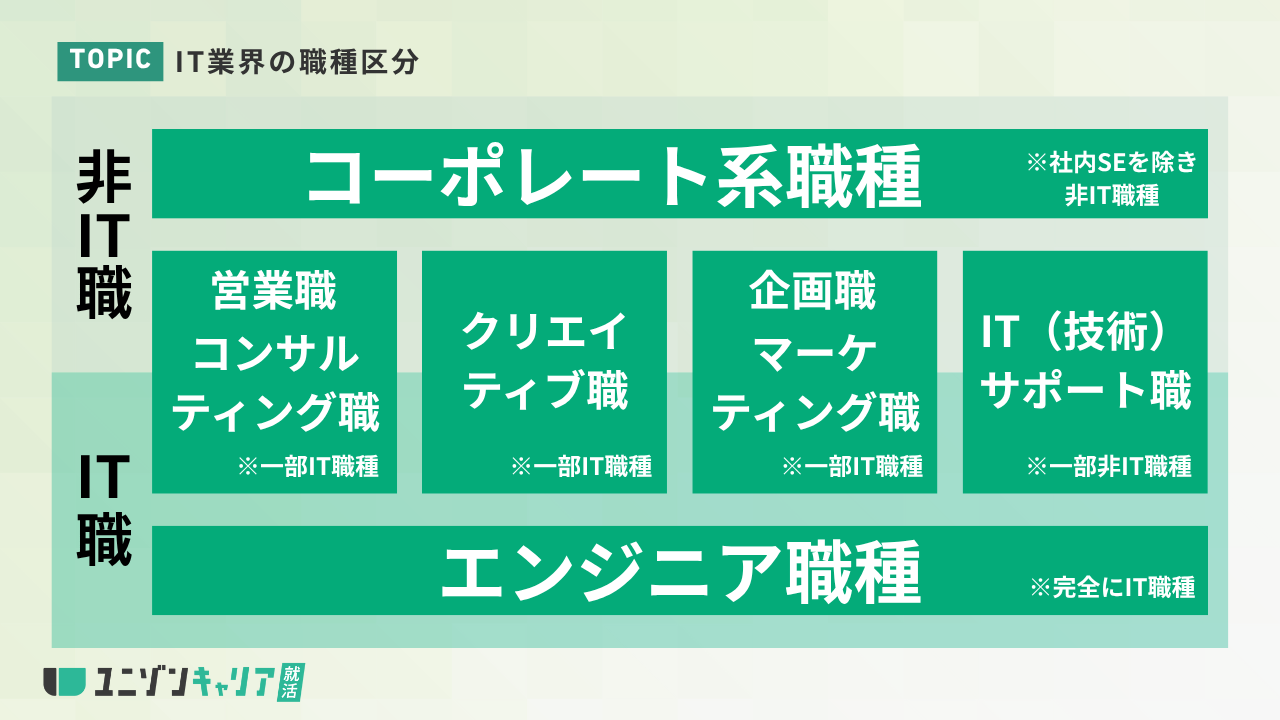 TOPIC IT業界の職種区分

非IT職

コーポレート系職種

※社内SEを除き非IT職種

営業職 コンサルティング職

※一部IT職種

クリエイティブ職

※一部IT職種

企画職 マーケティング職

※一部IT職種

IT（技術）サポート職

※一部非IT職種

IT職

エンジニア職種

※完全にIT職種

ユニゾンキャリア 就活